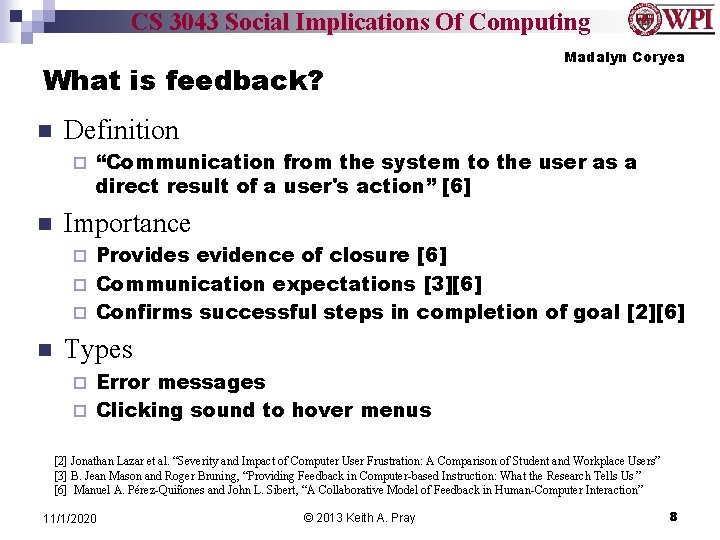 CS 3043 Social Implications Of Computing

WPI

Madalyn Coryea

What is feedback?

Definition

“Communication from the system to the user as a direct result of a user's action” [6]

Importance

Provides evidence of closure [6]

Communication expectations [3][6]

Confirms successful steps in completion of goal [2][6]

Types

Error messages

Clicking sound to hover menus

[2] Jonathan Lazar et al. “Severity and Impact of Computer User Frustration: A Comparison of Student and Workplace Users”
[3] B. Jean Mason and Roger Bruning, “Providing Feedback in Computer-based Instruction: What the Research Tells Us”
[6] Manuel A. Pérez-Quiñones and John L. Sibert, “A Collaborative Model of Feedback in Human-Computer Interaction”

11/1/2020

© 2013 Keith A. Pray

8